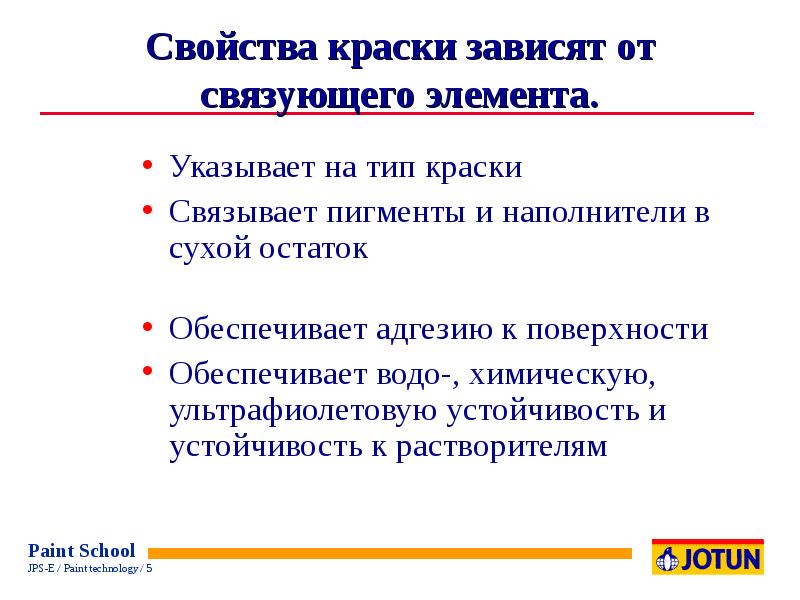 Свойства краски зависят от связующего элемента.

• Указывает на тип краски
• Связывает пигменты и наполнители в сухой остаток

• Обеспечивает адгезию к поверхности
• Обеспечивает водо-, химическую, ультрафиолетовую устойчивость и устойчивость к растворителям

Paint School
JPS-E / Paint technology / 5

JOTUN